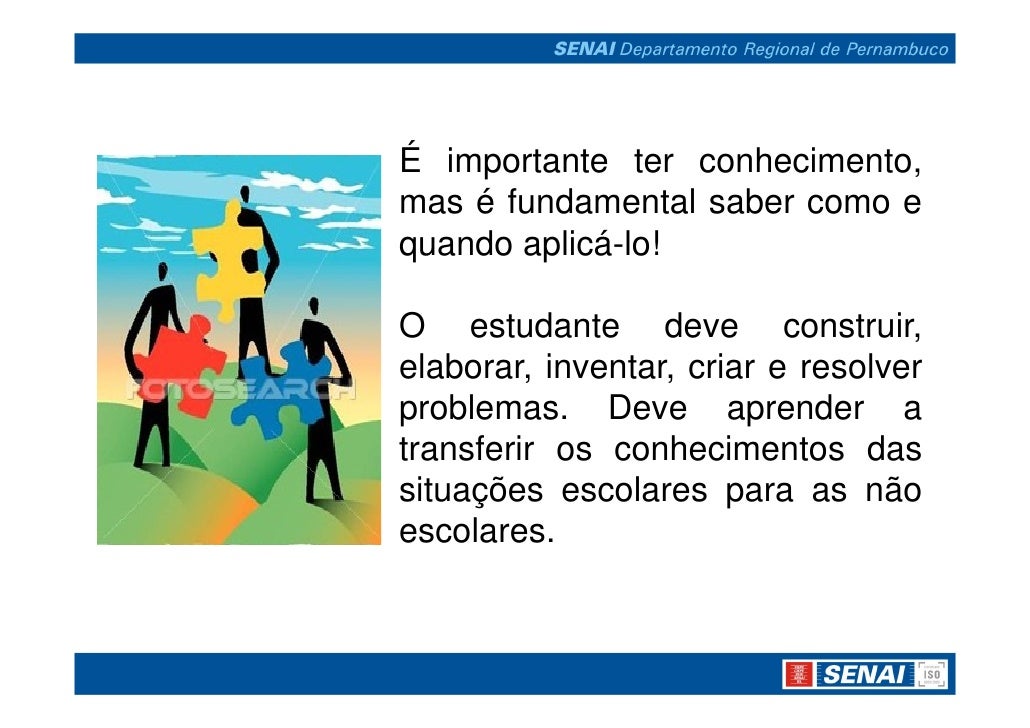 SENAI Departamento Regional de Pernambuco

FOTOSEARCH

É importante ter conhecimento, mas é fundamental saber como e quando aplicá-lo!

O estudante deve construir, elaborar, inventar, criar e resolver problemas. Deve aprender a transferir os conhecimentos das situações escolares para as não escolares.

SENAI ISO